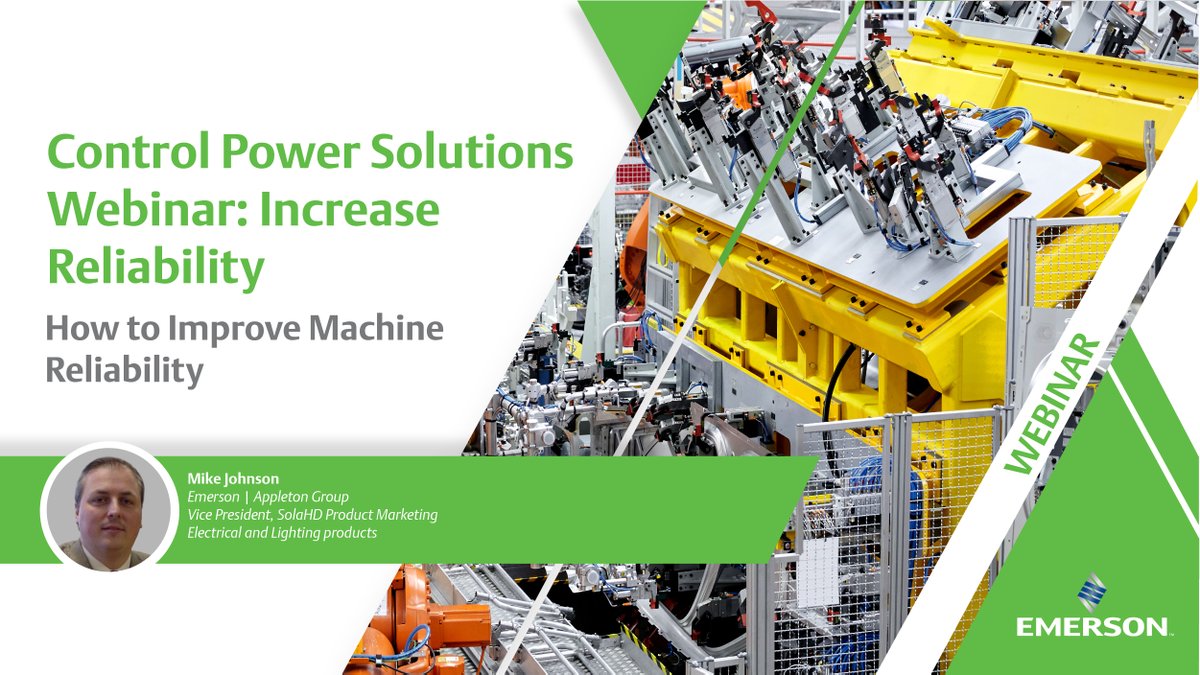 Control Power Solutions Webinar: Increase Reliability

How to Improve Machine Reliability

Mike Johnson
Emerson | Appleton Group
Vice President, SolaHD Product Marketing
Electrical and Lighting products

WEBINAR

EMERSON.